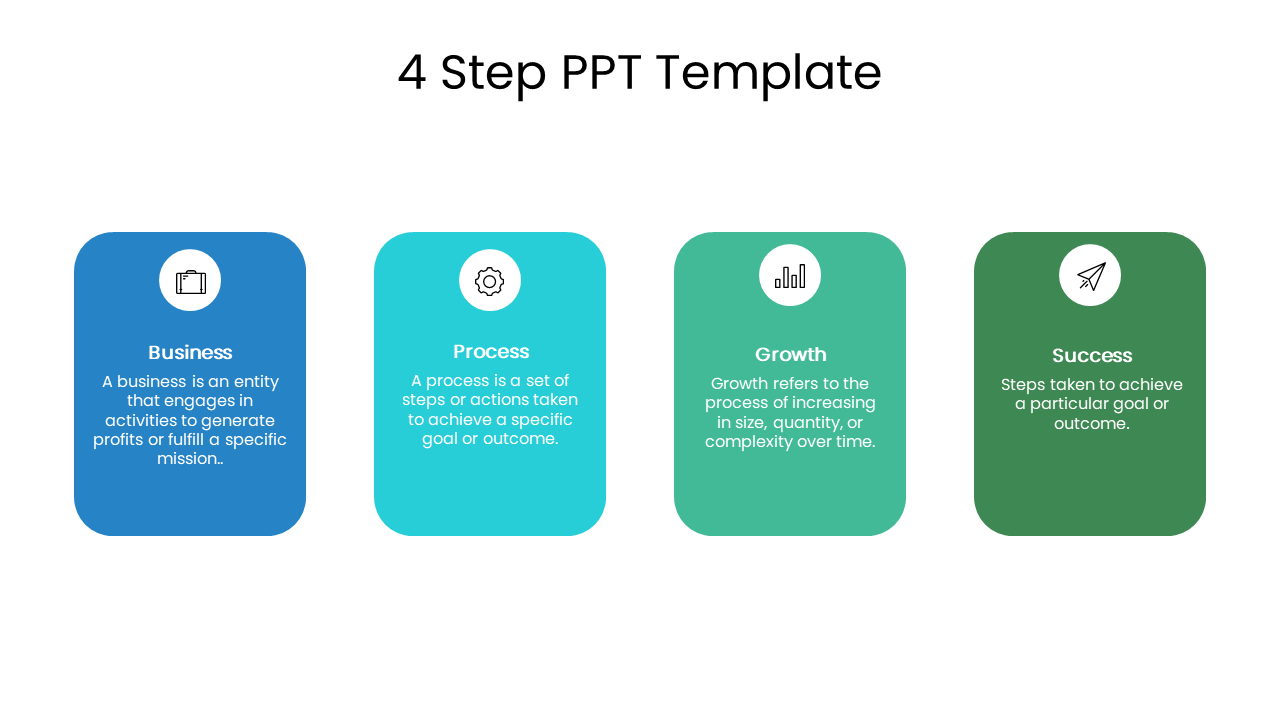 4 Step PPT Template

Business
A business is an entity that engages in activities to generate profits or fulfill a specific mission..

Process
A process is a set of steps or actions taken to achieve a specific goal or outcome.

Growth
Growth refers to the process of increasing in size, quantity, or complexity over time.

Success
Steps taken to achieve a particular goal or outcome.